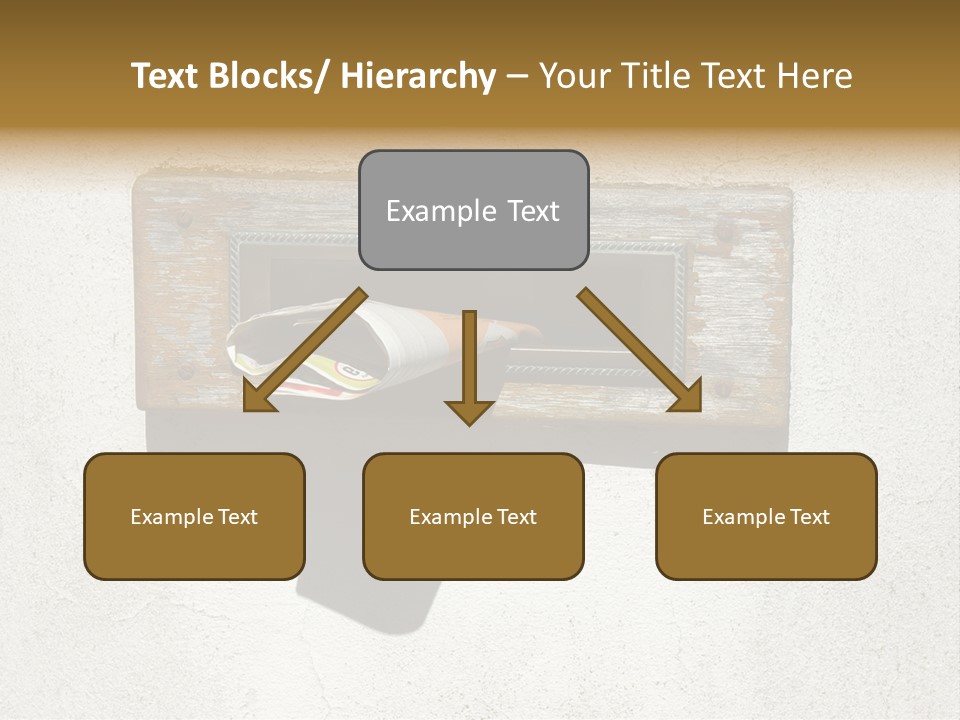 Text Blocks/ Hierarchy – Your Title Text Here

Example Text

Example Text

Example Text

Example Text